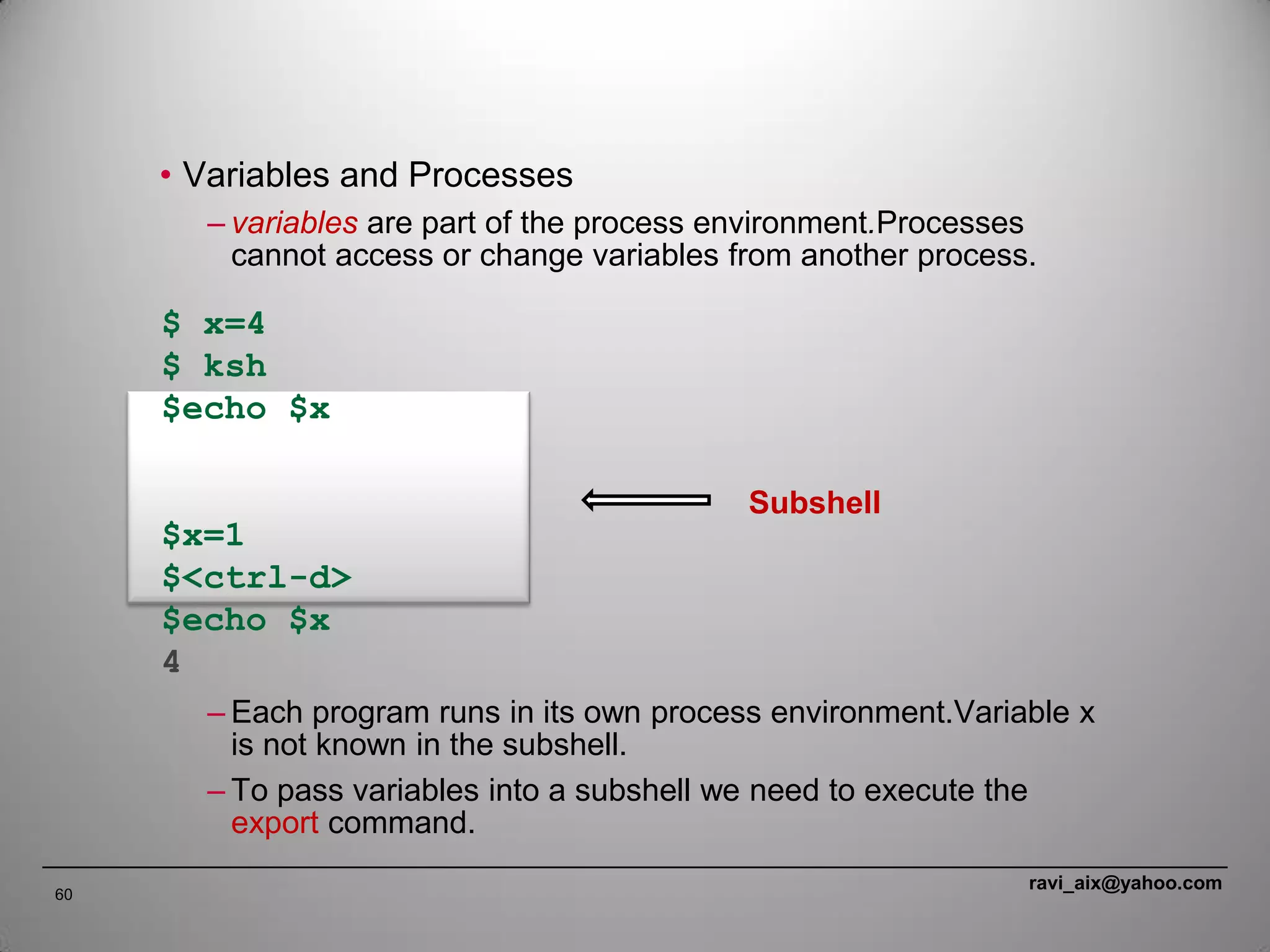 • Variables and Processes

– variables are part of the process environment.Processes cannot access or change variables from another process.

$ x=4
$ ksh
$echo $x

$x=1
$<ctrl-d>
$echo $x
4

Subshell

– Each program runs in its own process environment.Variable x is not known in the subshell.

– To pass variables into a subshell we need to execute the export command.

60

ravi_aix@yahoo.com